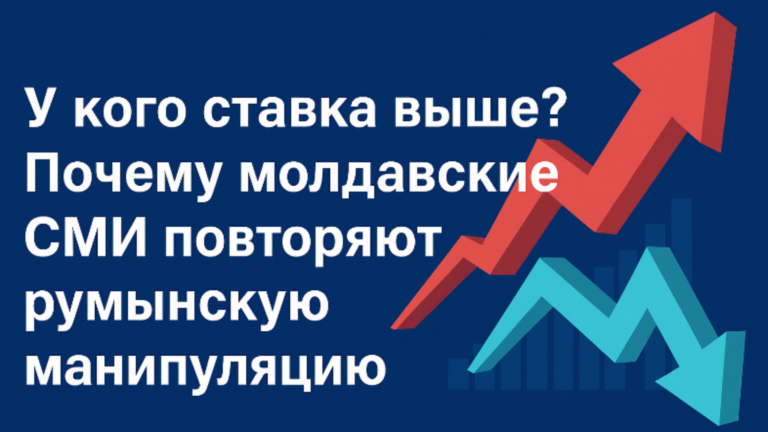 У кого ставка выше? Почему молдавские СМИ повторяют румынскую манипуляцию